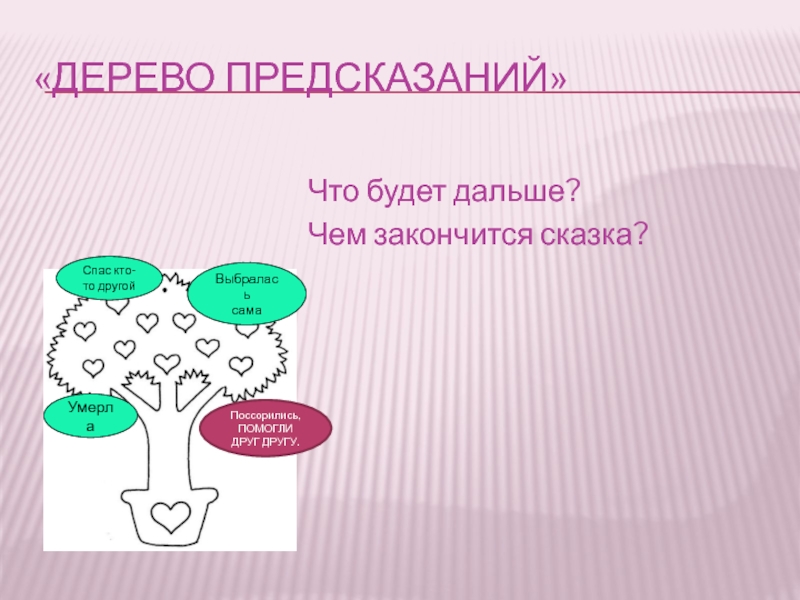 «ДЕРЕВО ПРЕДСКАЗАНИЙ»

Что будет дальше?

Чем закончится сказка?

Спас кто-то другой

Выбралась сама

Умерла

Поссорились, ПОМОГЛИ ДРУГ ДРУГУ.